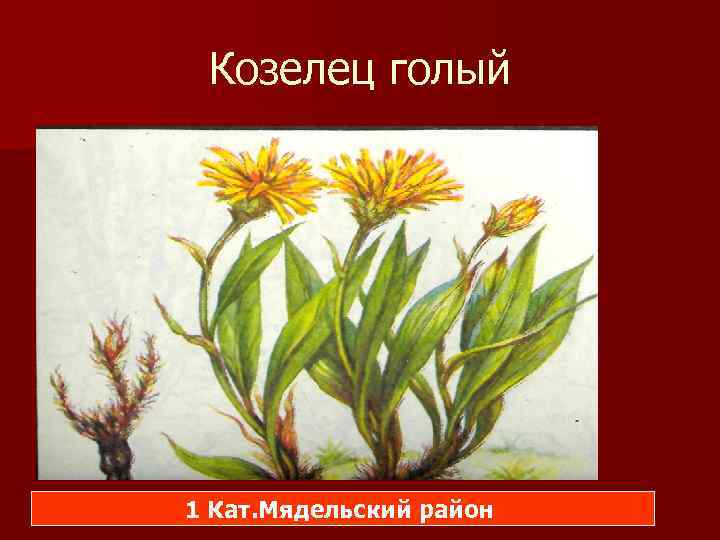 Козелец голый

1 Кат.Мядельский район